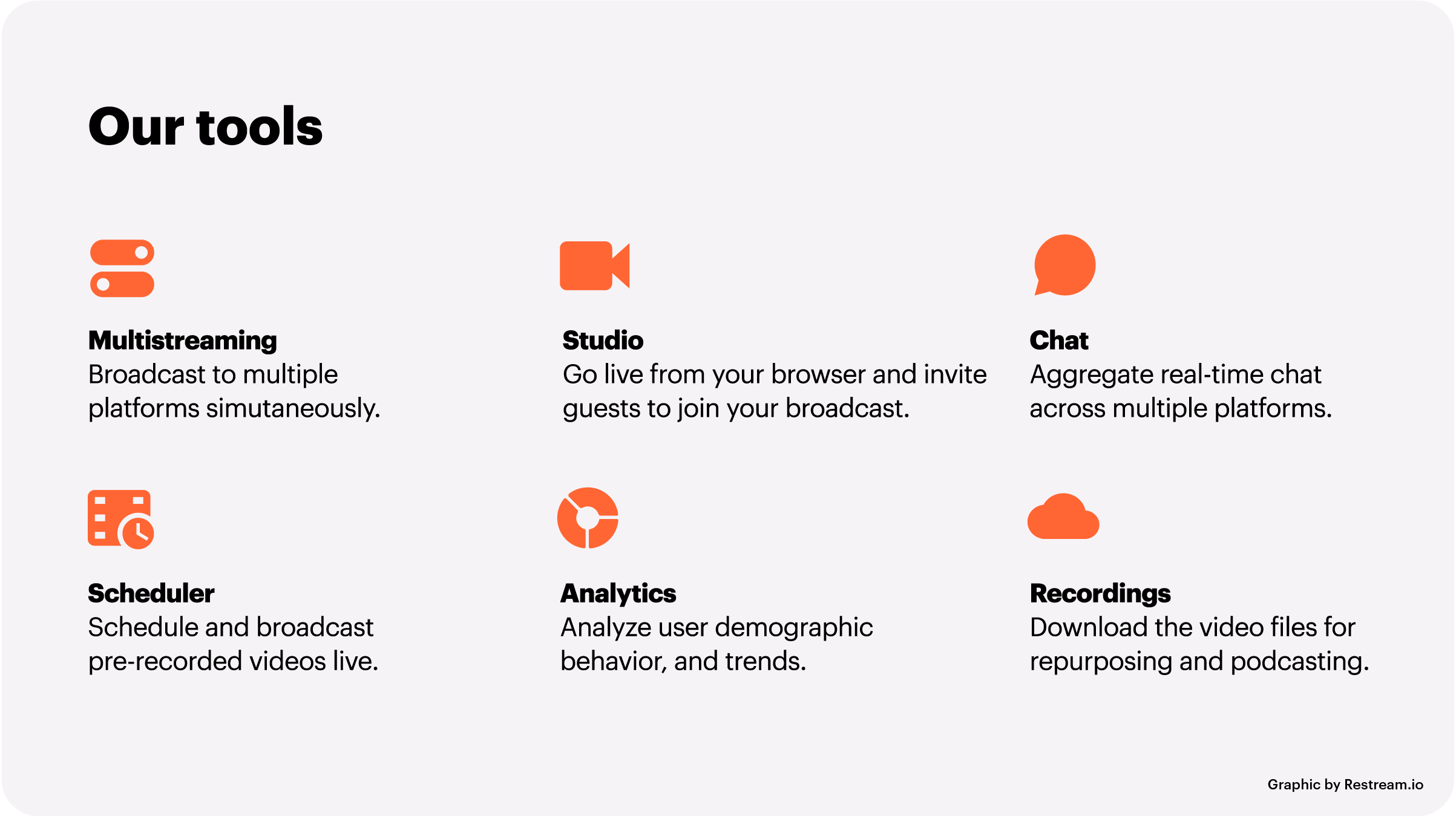 Our tools

Multistreaming
Broadcast to multiple platforms simutaneously.

Studio
Go live from your browser and invite guests to join your broadcast.

Chat
Aggregate real-time chat across multiple platforms.

Scheduler
Schedule and broadcast pre-recorded videos live.

Analytics
Analyze user demographic behavior, and trends.

Recordings
Download the video files for repurposing and podcasting.

Graphic by Restream.io